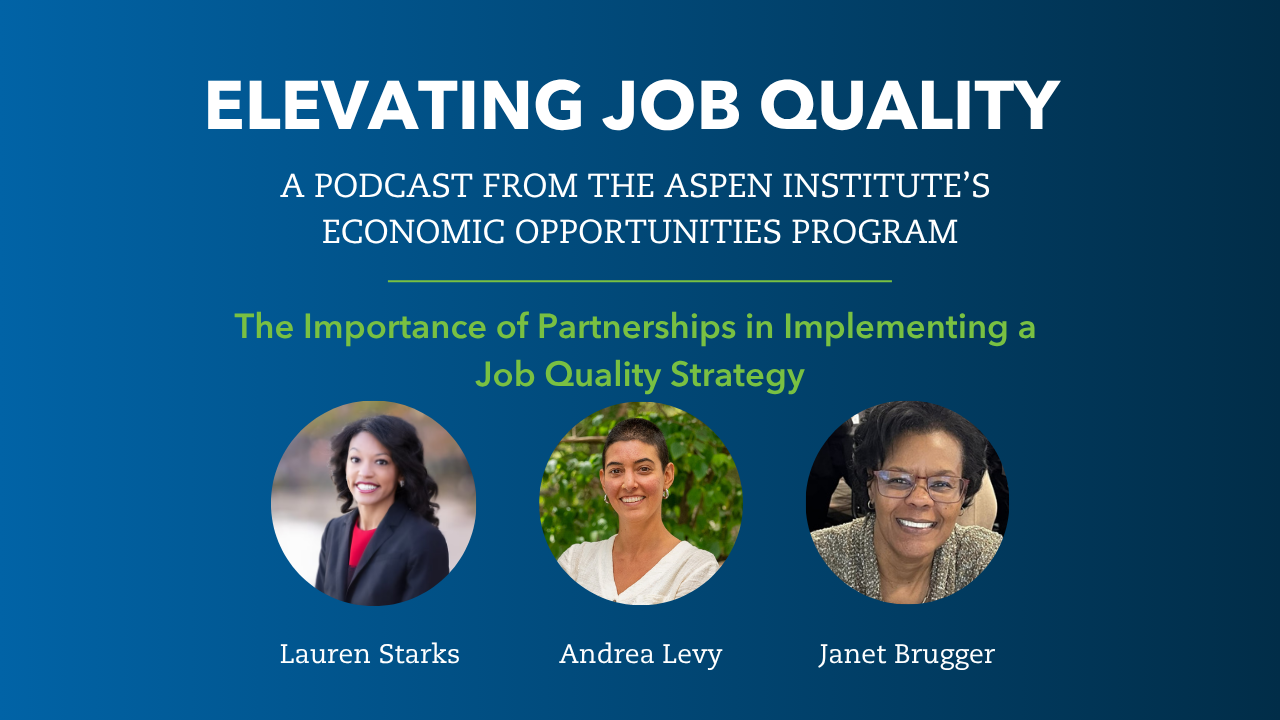 ELEVATING JOB QUALITY

A PODCAST FROM THE ASPEN INSTITUTE'S ECONOMIC OPPORTUNITIES PROGRAM

The Importance of Partnerships in Implementing a Job Quality Strategy

Lauren Starks

Andrea Levy

Janet Brugger